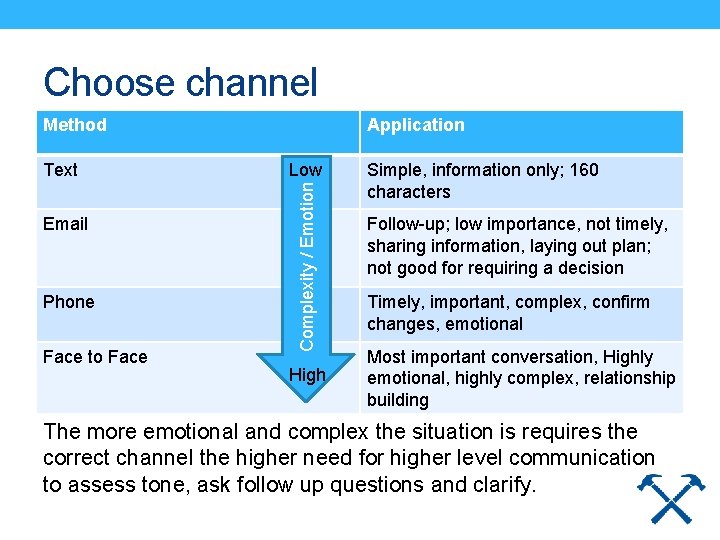 Choose channel

| Method | Application |
|---|---|
| Text | Simple, information only; 160 characters |
| Email | Follow-up; low importance, not timely, sharing information, laying out plan; not good for requiring a decision |
| Phone | Timely, important, complex, confirm changes, emotional |
| Face to Face | Most important conversation, Highly emotional, highly complex, relationship building |

Low
Complexity / Emotion
High

The more emotional and complex the situation is requires the correct channel the higher need for higher level communication to assess tone, ask follow up questions and clarify.